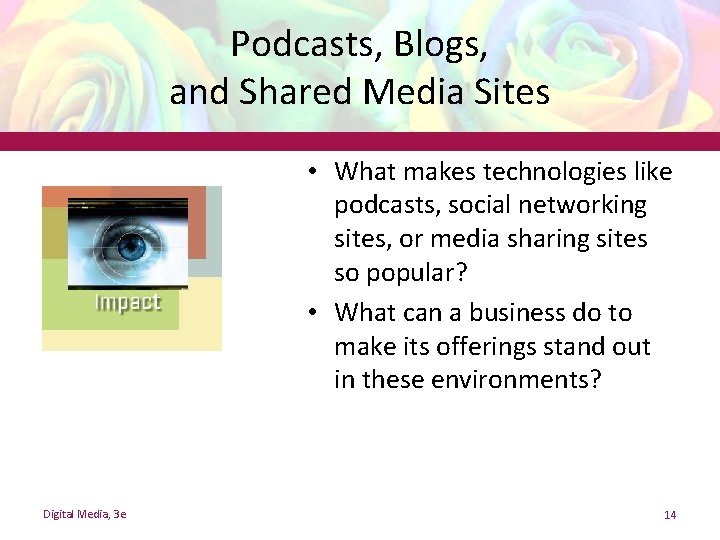 Podcasts, Blogs, and Shared Media Sites

Impact

• What makes technologies like podcasts, social networking sites, or media sharing sites so popular?
• What can a business do to make its offerings stand out in these environments?

Digital Media, 3e

14